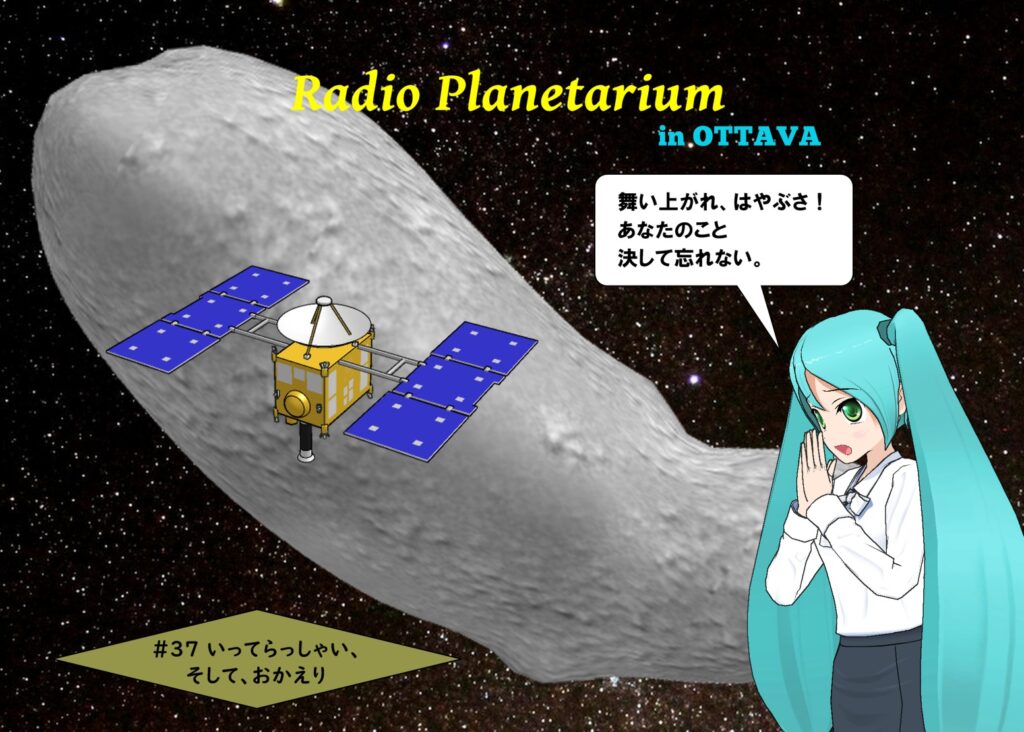 Radio Planetarium
in OTTAVA

舞い上がれ、はやぶさ！
あなたのこと
決して忘れない。

#37 いってらっしゃい、
そして、おかえり